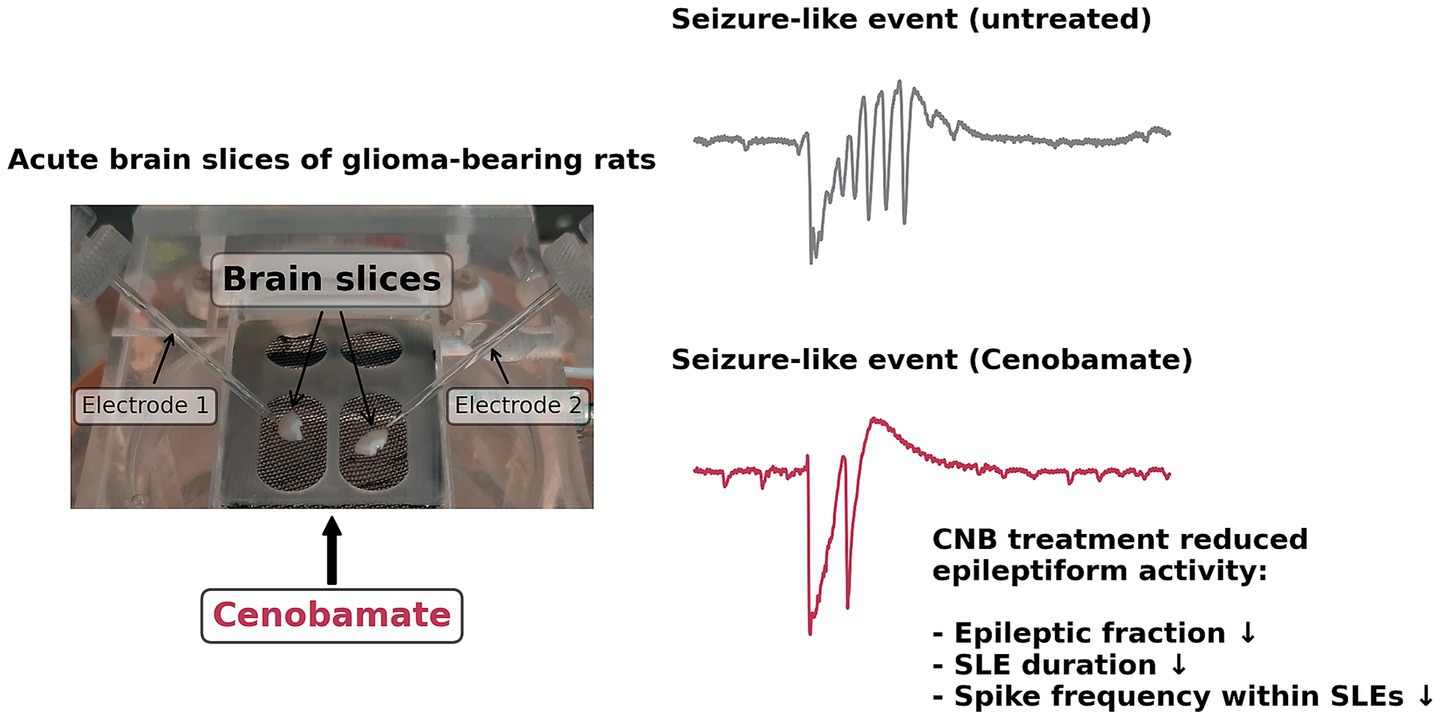 Acute brain slices of glioma-bearing rats

Brain slices

Electrode 1

Electrode 2

Cenobamate

Seizure-like event (untreated)

Seizure-like event (Cenobamate)

CNB treatment reduced epileptiform activity:

- Epileptic fraction ↓
- SLE duration ↓
- Spike frequency within SLEs ↓